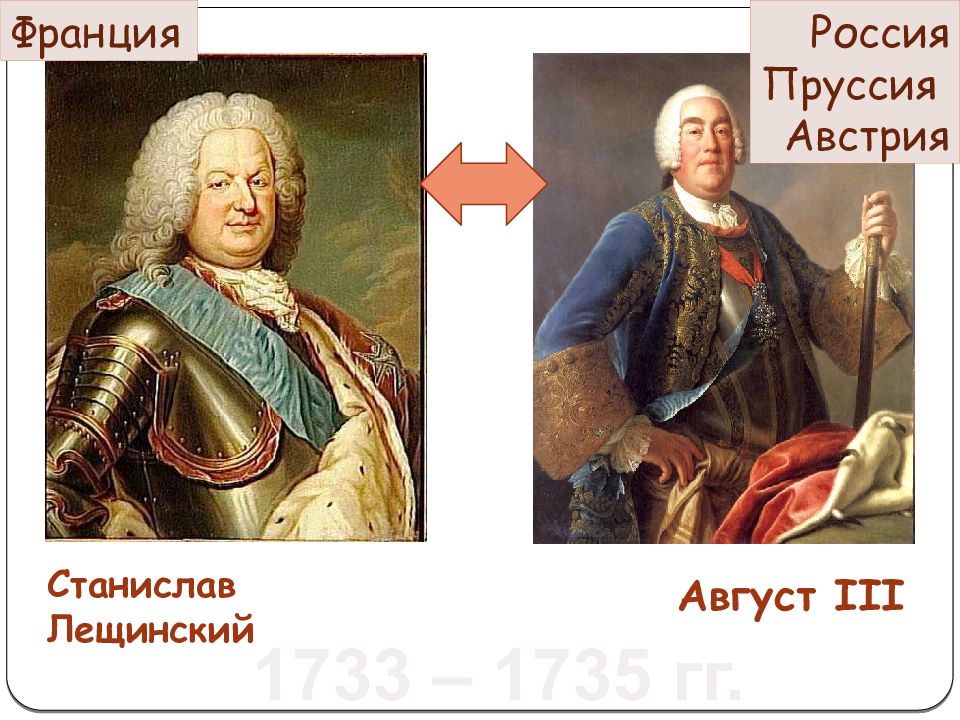 Франция

Россия
Пруссия
Австрия

Станислав Лещинский

Август III

1733 – 1735 гг.